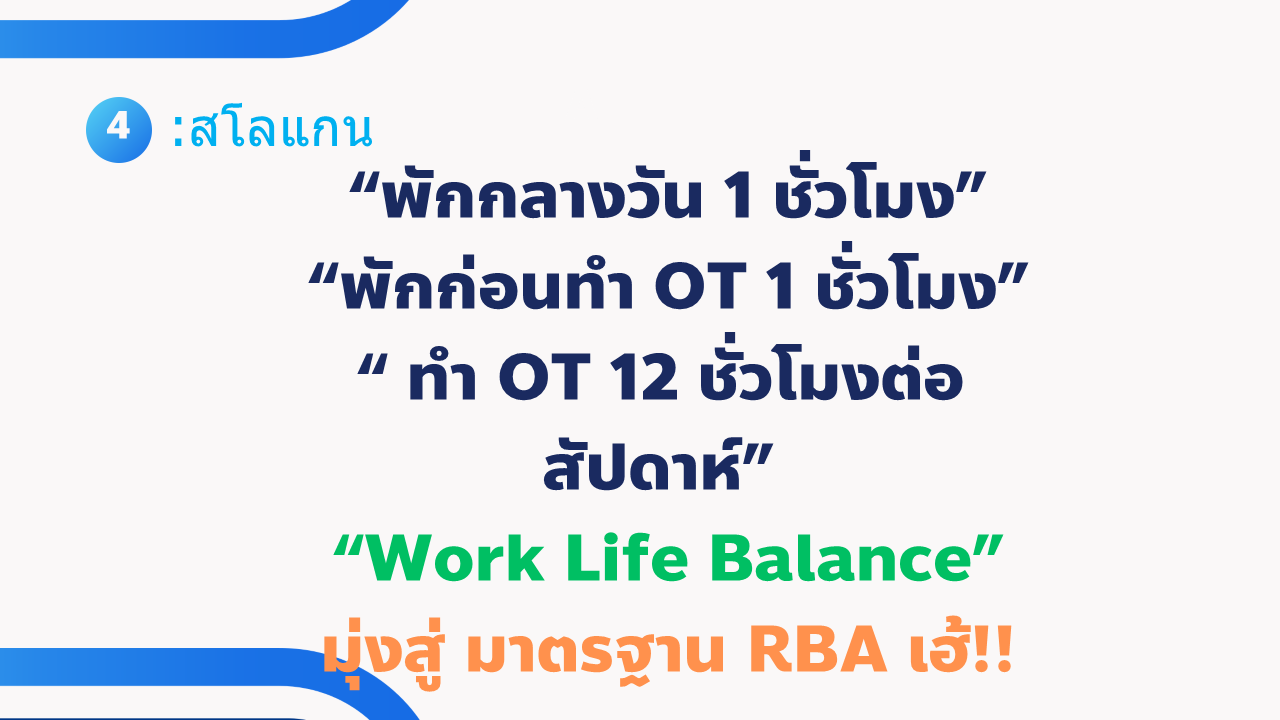 4 :สโลแกน

“พักกลางวัน 1 ชั่วโมง”
“พักก่อนทำ OT 1 ชั่วโมง”
“ ทำ OT 12 ชั่วโมงต่อสัปดาห์”
“Work Life Balance”
มุ่งสู่ มาตรฐาน RBA เฮ้!!